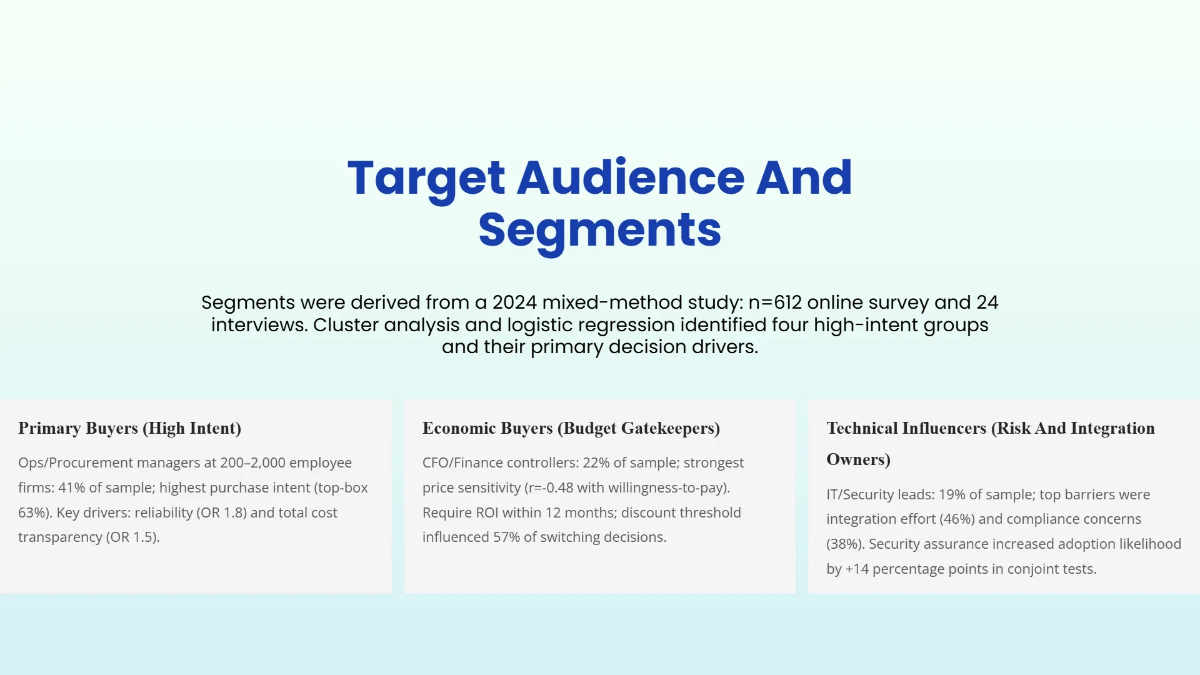 Target Audience And Segments

Segments were derived from a 2024 mixed-method study: n=612 online survey and 24 interviews. Cluster analysis and logistic regression identified four high-intent groups and their primary decision drivers.

Primary Buyers (High Intent)

Ops/Procurement managers at 200–2,000 employee firms: 41% of sample; highest purchase intent (top-box 63%). Key drivers: reliability (OR 1.8) and total cost transparency (OR 1.5).

Economic Buyers (Budget Gatekeepers)

CFO/Finance controllers: 22% of sample; strongest price sensitivity (r=-0.48 with willingness-to-pay). Require ROI within 12 months; discount threshold influenced 57% of switching decisions.

Technical Influencers (Risk And Integration Owners)

IT/Security leads: 19% of sample; top barriers were integration effort (46%) and compliance concerns (38%). Security assurance increased adoption likelihood by +14 percentage points in conjoint tests.